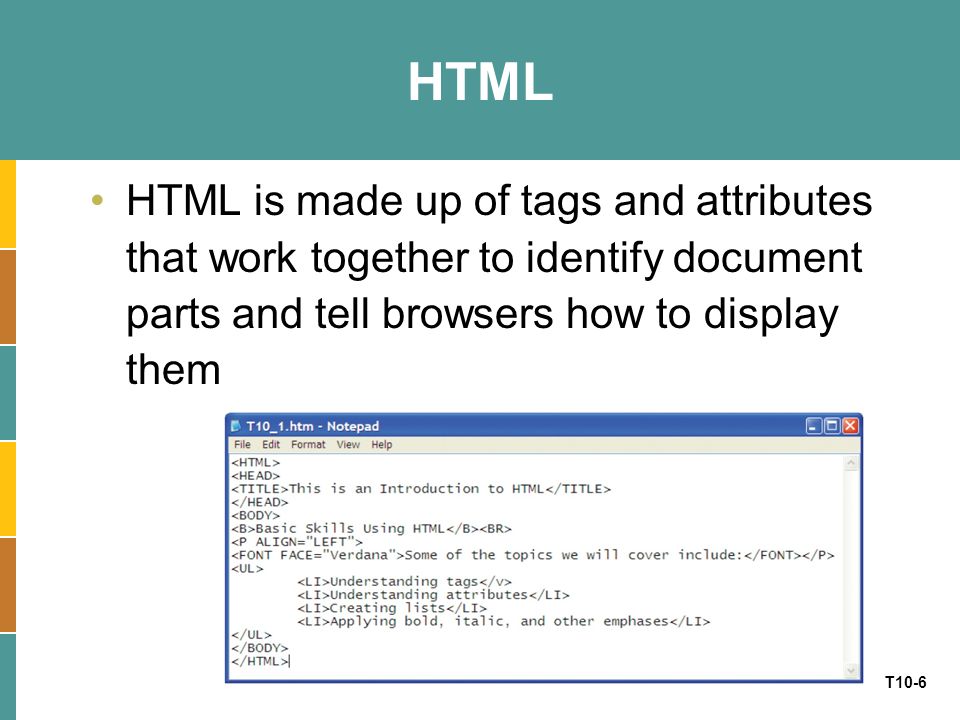 HTML

• HTML is made up of tags and attributes that work together to identify document parts and tell browsers how to display them

T10_1.htm - Notepad

File Edit Format View Help

<HTML>
<HEAD>
<TITLE>This is an Introduction to HTML</TITLE>
</HEAD>
<BODY>
<B>Basic Skills Using HTML</B><BR>
<P ALIGN="LEFT">
<FONT FACE="Verdana">Some of the topics we will cover include:</FONT></P>
<UL>
<LI>Understanding tags</v>
<LI>Understanding attributes</LI>
<LI>Creating lists</LI>
<LI>Applying bold, italic, and other emphases</LI>
</UL>
</BODY>
</HTML>

T10-6